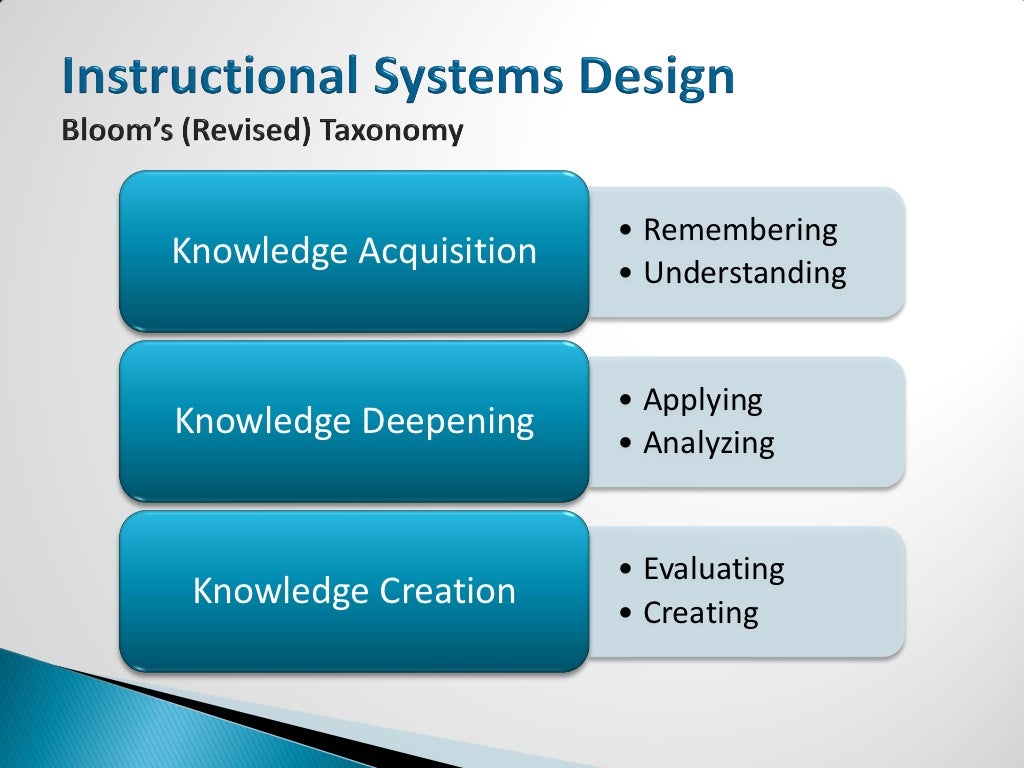 Instructional Systems Design
Bloom's (Revised) Taxonomy

Knowledge Acquisition

• Remembering
• Understanding

Knowledge Deepening

• Applying
• Analyzing

Knowledge Creation

• Evaluating
• Creating